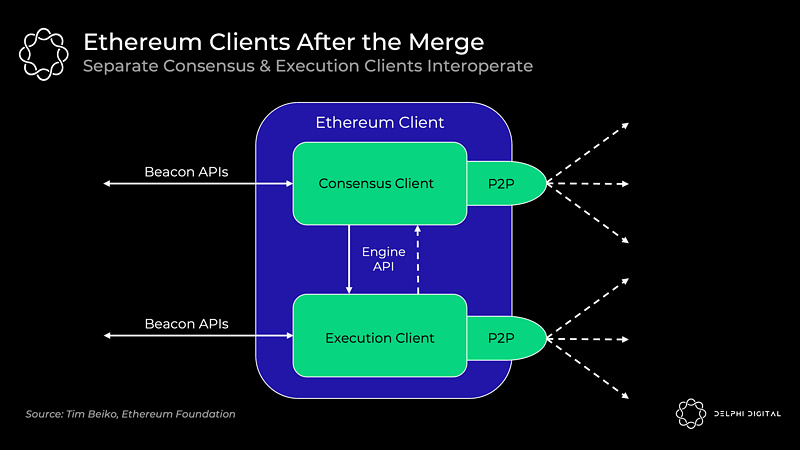 Ethereum Clients After the Merge
Separate Consensus & Execution Clients Interoperate

Ethereum Client

Beacon APIs

Consensus Client

P2P

Engine API

Beacon APIs

Execution Client

P2P

Source: Tim Beiko, Ethereum Foundation

DELPHI DIGITAL